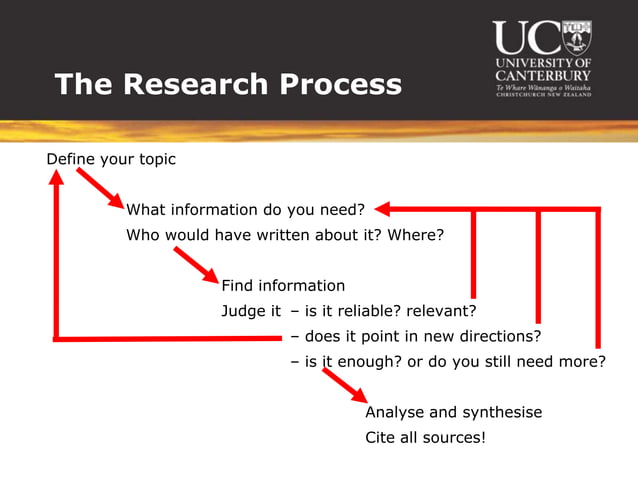 The Research Process

UC
UNIVERSITY OF CANTERBURY
Te Whare Wānanga o Waitaha
CHRISTCHURCH NEW ZEALAND

Define your topic

What information do you need?
Who would have written about it? Where?

Find information
Judge it – is it reliable? relevant?
– does it point in new directions?
– is it enough? or do you still need more?

Analyse and synthesise
Cite all sources!